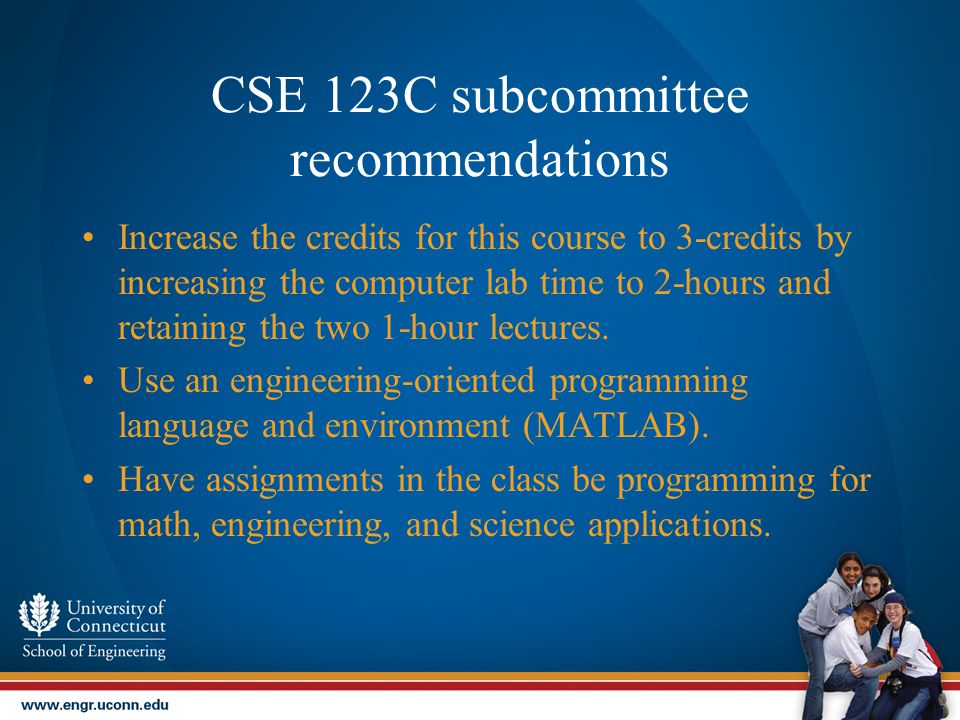 CSE 123C subcommittee recommendations

• Increase the credits for this course to 3-credits by increasing the computer lab time to 2-hours and retaining the two 1-hour lectures.

• Use an engineering-oriented programming language and environment (MATLAB).

• Have assignments in the class be programming for math, engineering, and science applications.

University of Connecticut
School of Engineering

www.engr.uconn.edu